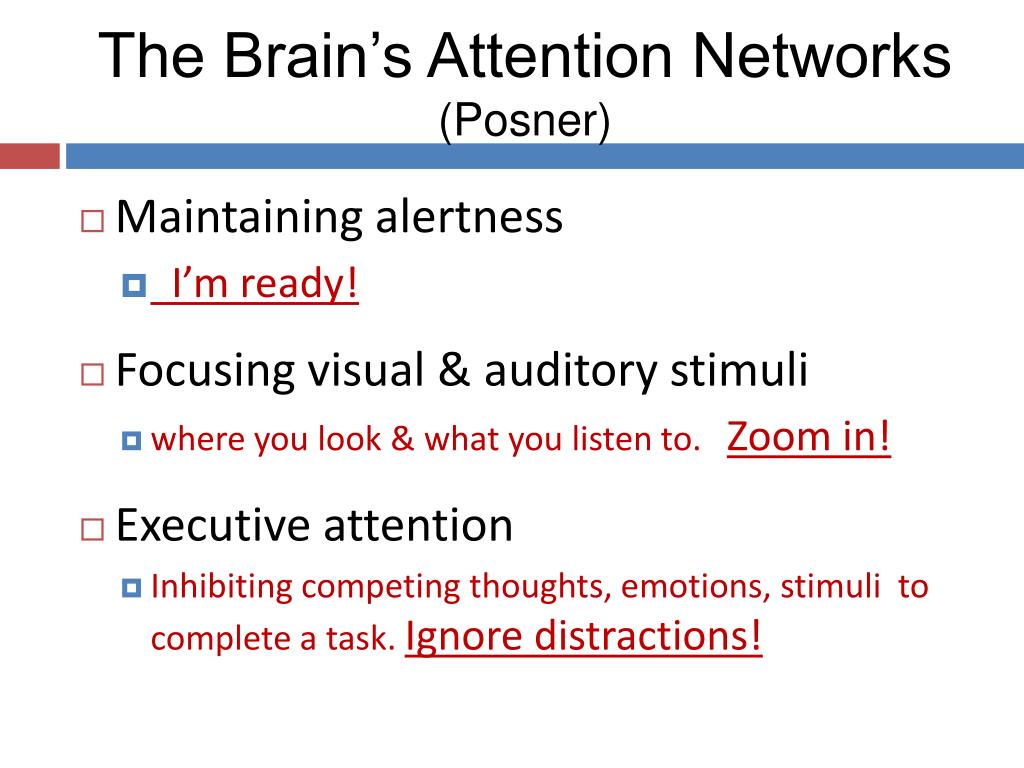 The Brain’s Attention Networks
(Posner)

Maintaining alertness
I’m ready!

Focusing visual & auditory stimuli
where you look & what you listen to. Zoom in!

Executive attention
Inhibiting competing thoughts, emotions, stimuli to complete a task. Ignore distractions!